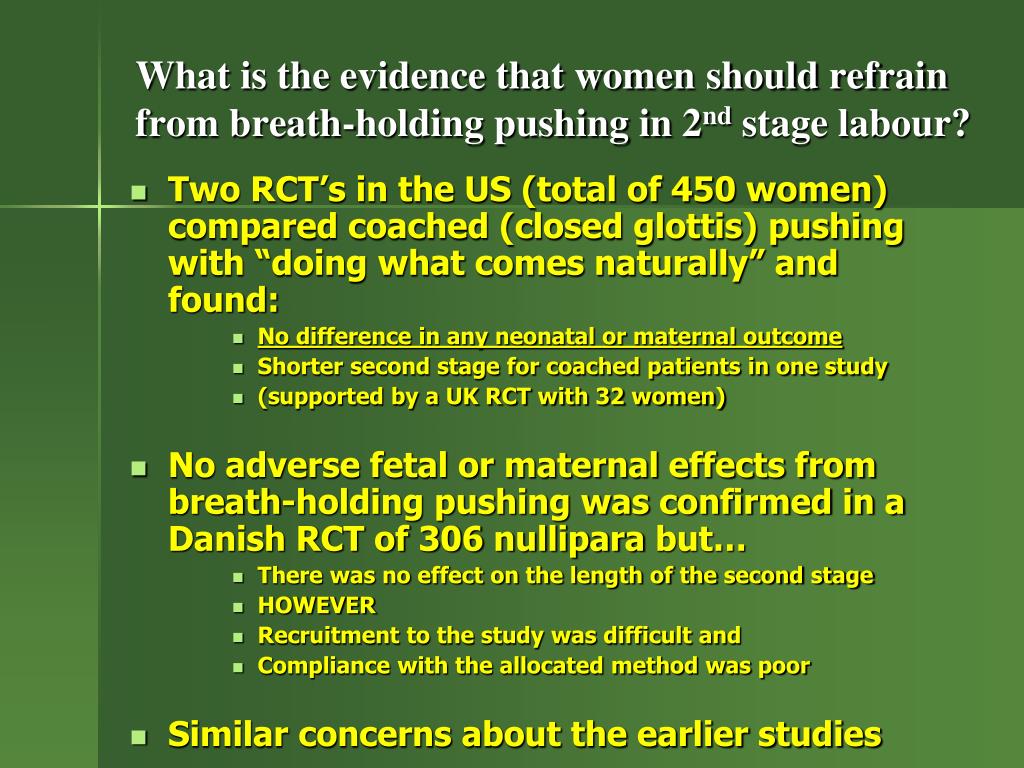 What is the evidence that women should refrain from breath-holding pushing in 2$^{nd}$ stage labour?

- Two RCT’s in the US (total of 450 women) compared coached (closed glottis) pushing with “doing what comes naturally” and found:
  - No difference in any neonatal or maternal outcome
  - Shorter second stage for coached patients in one study
  - (supported by a UK RCT with 32 women)

- No adverse fetal or maternal effects from breath-holding pushing was confirmed in a Danish RCT of 306 nullipara but…
  - There was no effect on the length of the second stage
  - HOWEVER
  - Recruitment to the study was difficult and
  - Compliance with the allocated method was poor

- Similar concerns about the earlier studies